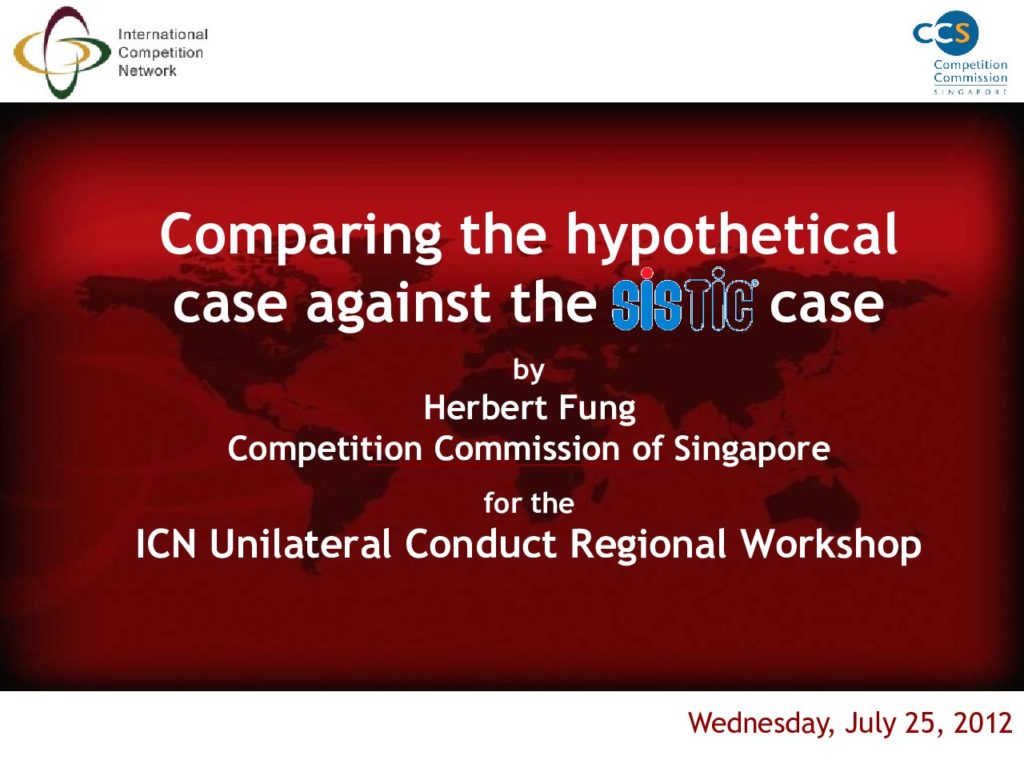 International Competition Network

CCS Competition Commission SINGAPORE

Comparing the hypothetical case against the SISTIC case

by
Herbert Fung
Competition Commission of Singapore

for the
ICN Unilateral Conduct Regional Workshop

Wednesday, July 25, 2012